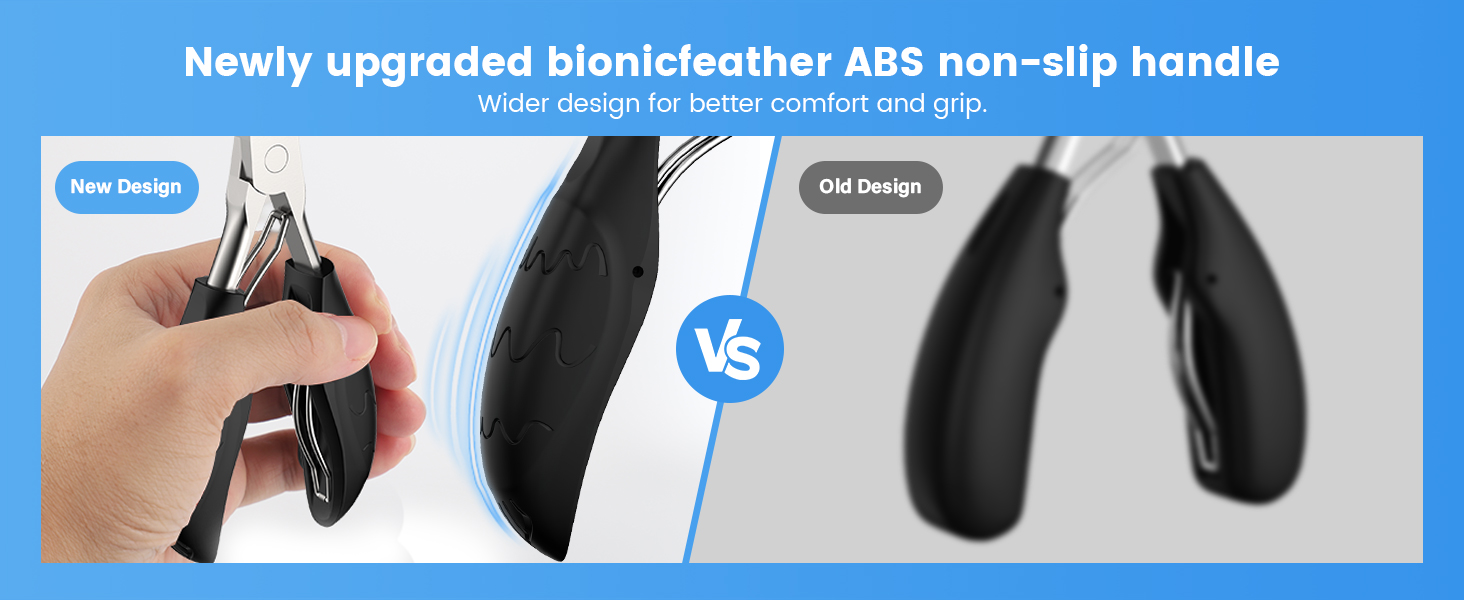 Newly upgraded bionicfeather ABS non-slip handle
Wider design for better comfort and grip.

New Design

VS

Old Design